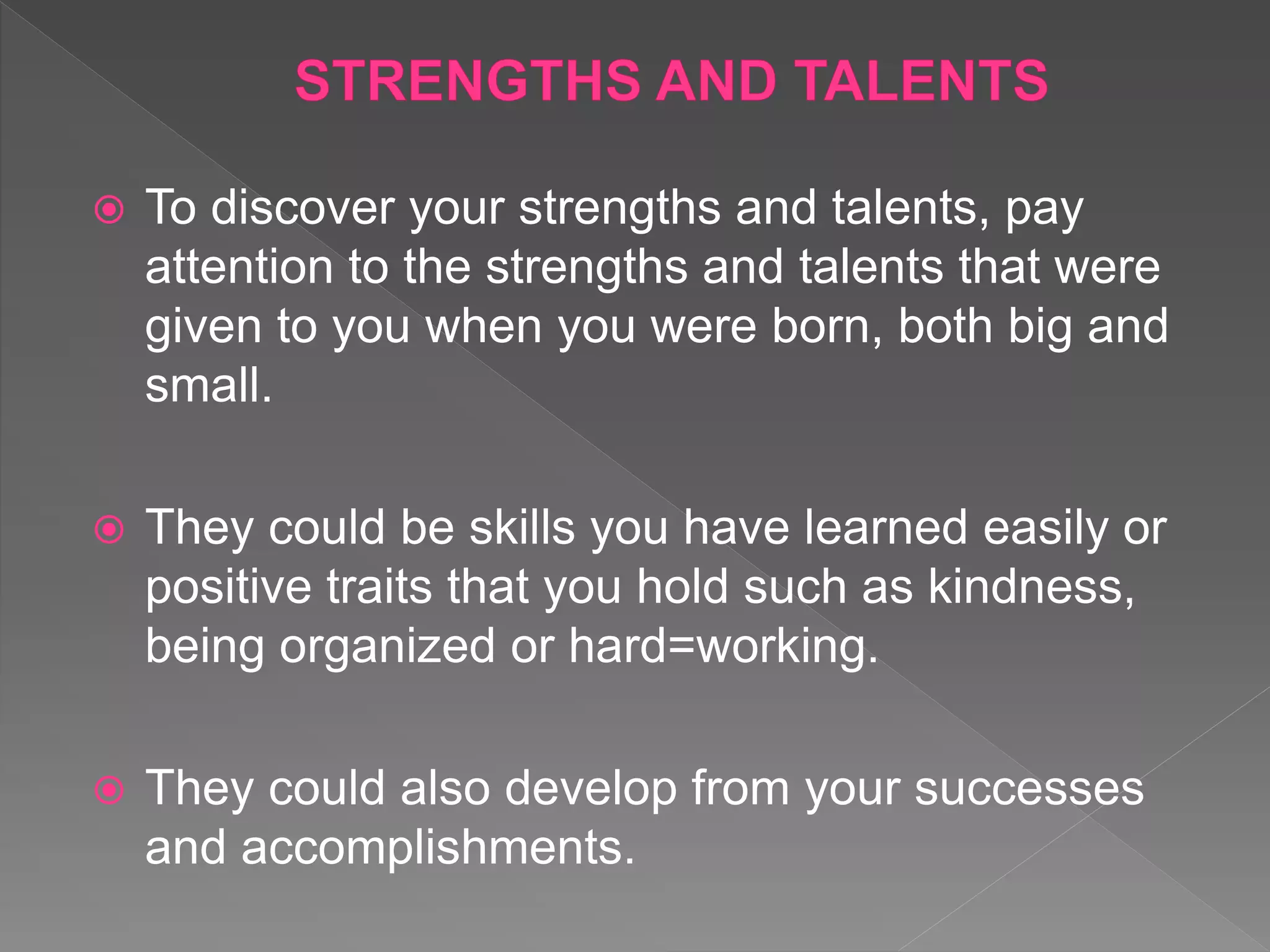 STRENGTHS AND TALENTS

To discover your strengths and talents, pay attention to the strengths and talents that were given to you when you were born, both big and small.

They could be skills you have learned easily or positive traits that you hold such as kindness, being organized or hard=working.

They could also develop from your successes and accomplishments.